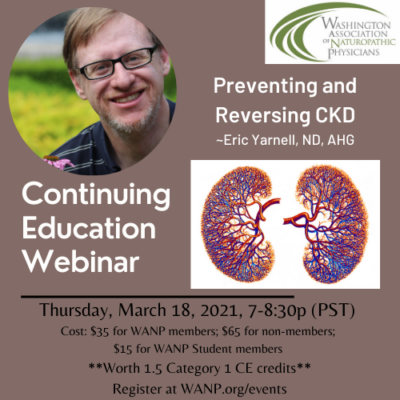 WASHINGTON ASSOCIATION OF NATUROPATHIC PHYSICIANS

Preventing and Reversing CKD
~Eric Yarnell, ND, AHG

Continuing Education Webinar

Thursday, March 18, 2021, 7-8:30p (PST)
Cost: \$35 for WANP members; \$65 for non-members; \$15 for WANP Student members
**Worth 1.5 Category 1 CE credits**
Register at WANP.org/events